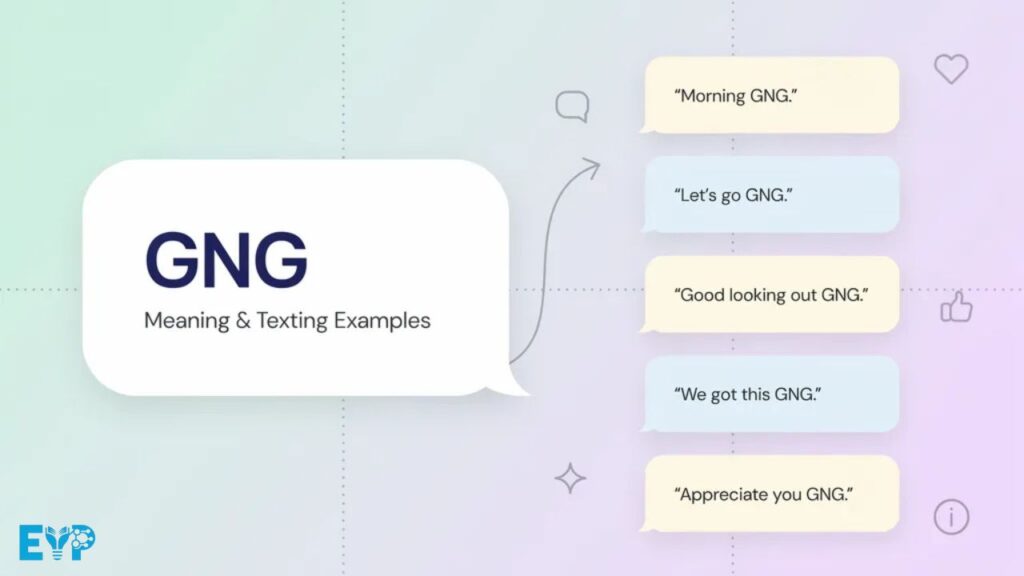 GNG
Meaning & Texting Examples

"Morning GNG."

"Let's go GNG."

"Good looking out GNG."

"We got this GNG."

"Appreciate you GNG."

EVP